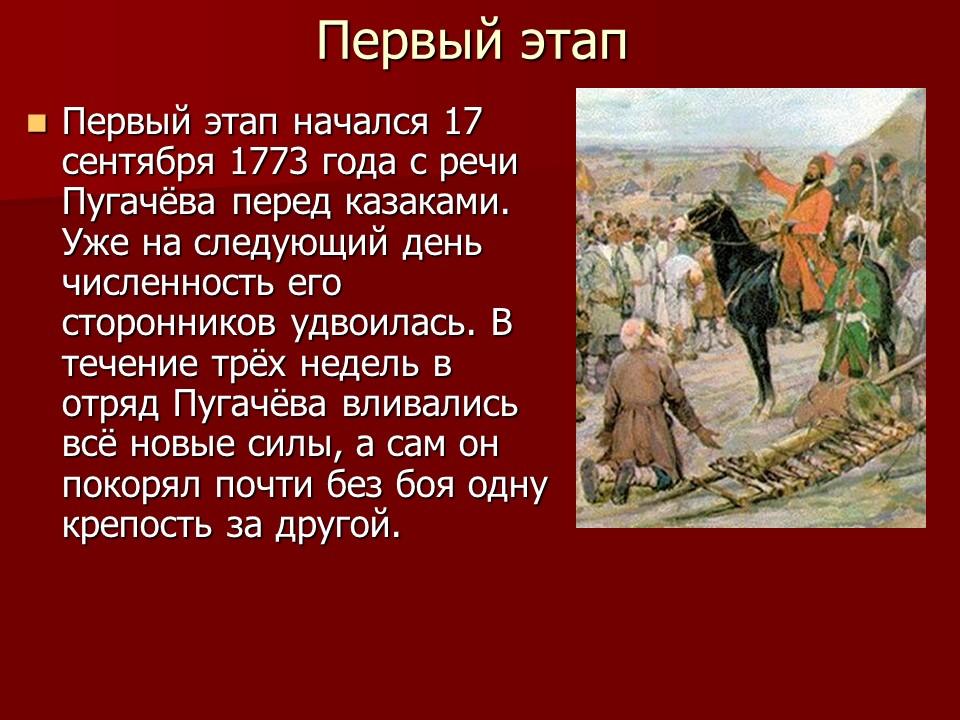 Первый этап

Первый этап начался 17 сентября 1773 года с речи Пугачёва перед казаками. Уже на следующий день численность его сторонников удвоилась. В течение трёх недель в отряд Пугачёва вливались всё новые силы, а сам он покорял почти без боя одну крепость за другой.